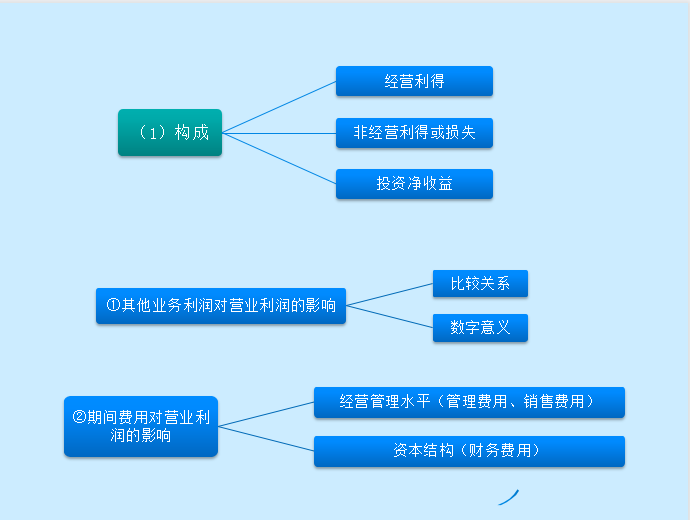 （1）构成

经营利得

非经营利得或损失

投资净收益

①其他业务利润对营业利润的影响

比较关系

数字意义

②期间费用对营业利润的影响

经营管理水平（管理费用、销售费用）

资本结构（财务费用）